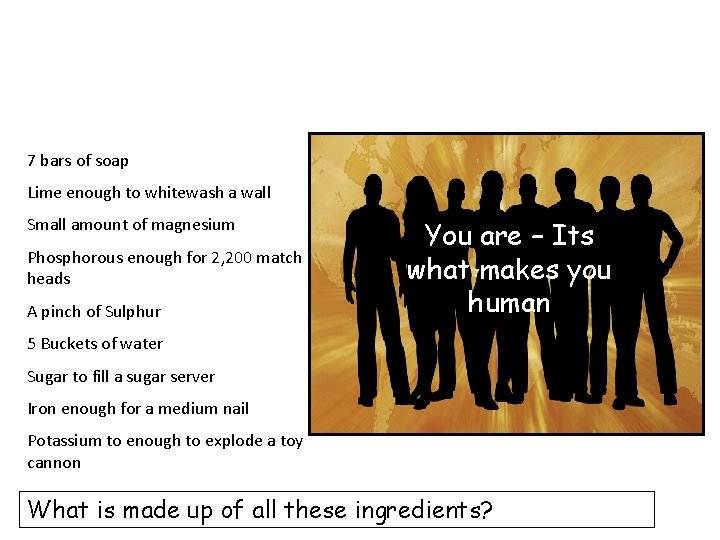 7 bars of soap

Lime enough to whitewash a wall

Small amount of magnesium

Phosphorous enough for 2,200 match heads

A pinch of Sulphur

5 Buckets of water

Sugar to fill a sugar server

Iron enough for a medium nail

Potassium to enough to explode a toy cannon

You are – Its what makes you human

What is made up of all these ingredients?